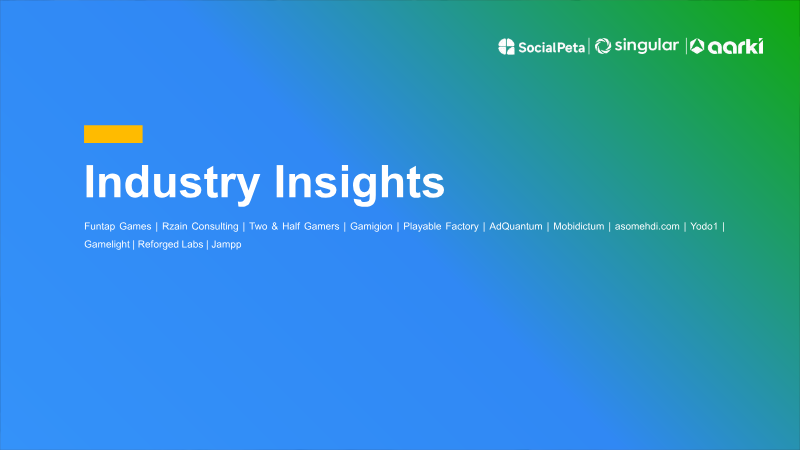 SocialPeta | singular | aarki

Industry Insights

Funtap Games | Rzain Consulting | Two & Half Gamers | Gamigion | Playable Factory | AdQuantum | Mobidictum | asomehdi.com | Yodo1 | Gamelight | Reforged Labs | Jampp